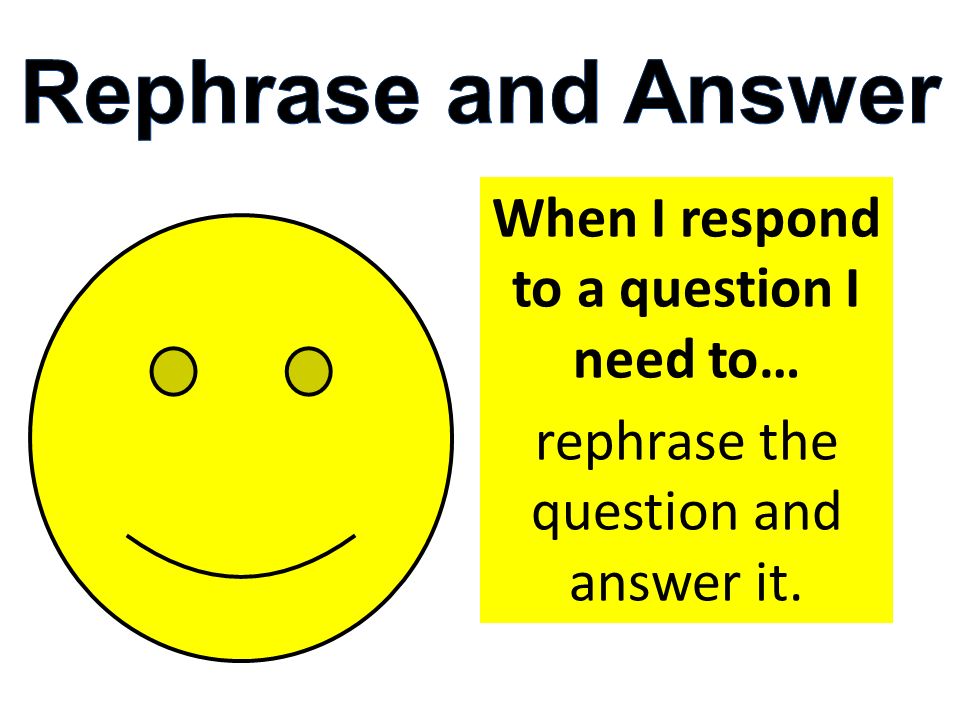 Rephrase and Answer

When I respond to a question I need to…

rephrase the question and answer it.